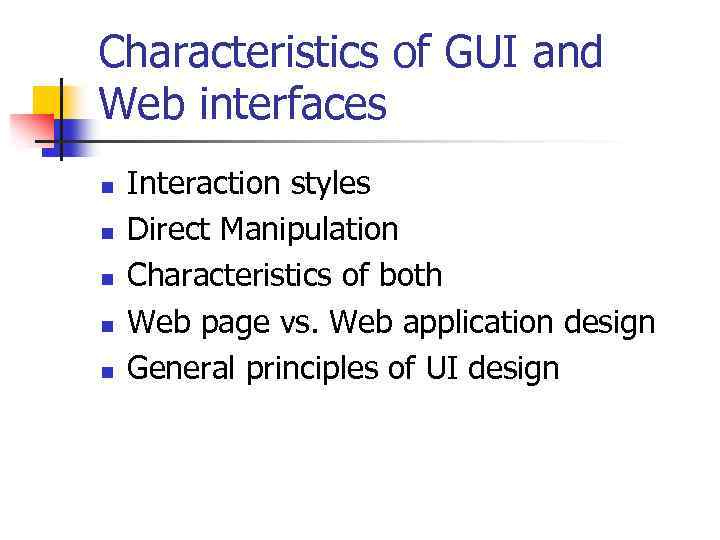 Characteristics of GUI and Web interfaces

- Interaction styles
- Direct Manipulation
- Characteristics of both
- Web page vs. Web application design
- General principles of UI design